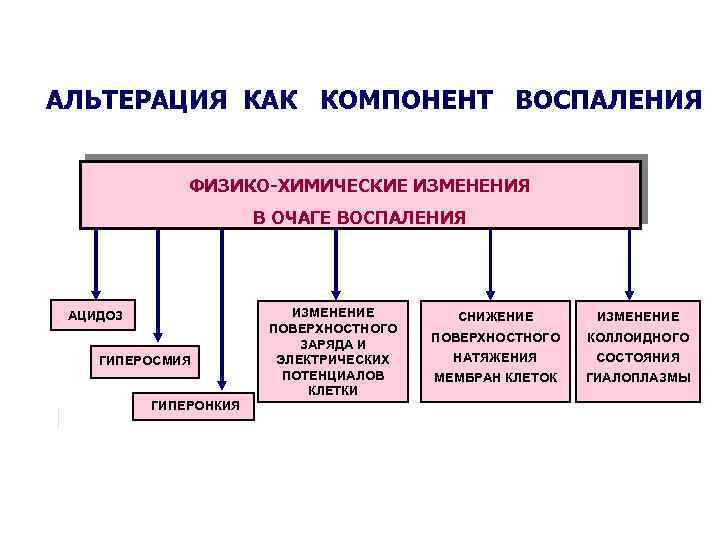 АЛЬТЕРАЦИЯ КАК КОМПОНЕНТ ВОСПАЛЕНИЯ

ФИЗИКО-ХИМИЧЕСКИЕ ИЗМЕНЕНИЯ В ОЧАГЕ ВОСПАЛЕНИЯ

АЦИДОЗ

ГИПЕРОСМИЯ

ГИПЕРОНКИЯ

ИЗМЕНЕНИЕ ПОВЕРХНОСТНОГО ЗАРЯДА И ЭЛЕКТРИЧЕСКИХ ПОТЕНЦИАЛОВ КЛЕТКИ

СНИЖЕНИЕ ПОВЕРХНОСТНОГО НАТЯЖЕНИЯ МЕМБРАН КЛЕТОК

ИЗМЕНЕНИЕ КОЛЛОИДНОГО СОСТОЯНИЯ ГИАЛОПЛАЗМЫ